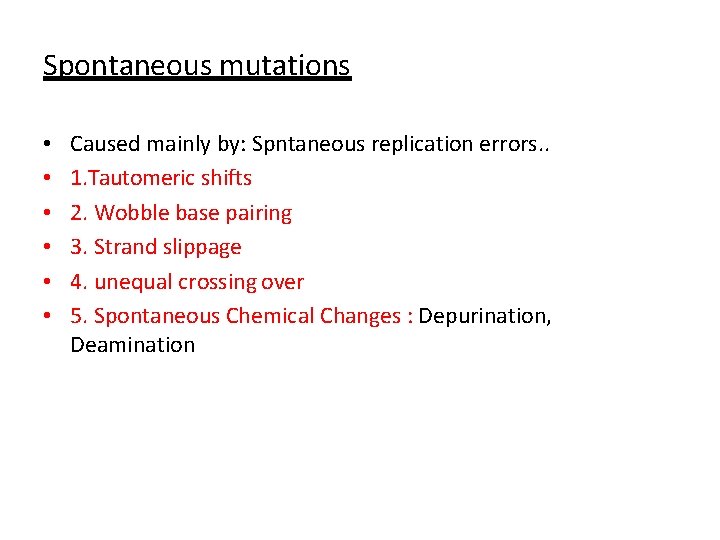 Spontaneous mutations

• Caused mainly by: Spntaneous replication errors..
• 1.Tautomeric shifts
• 2. Wobble base pairing
• 3. Strand slippage
• 4. unequal crossing over
• 5. Spontaneous Chemical Changes : Depurination, Deamination